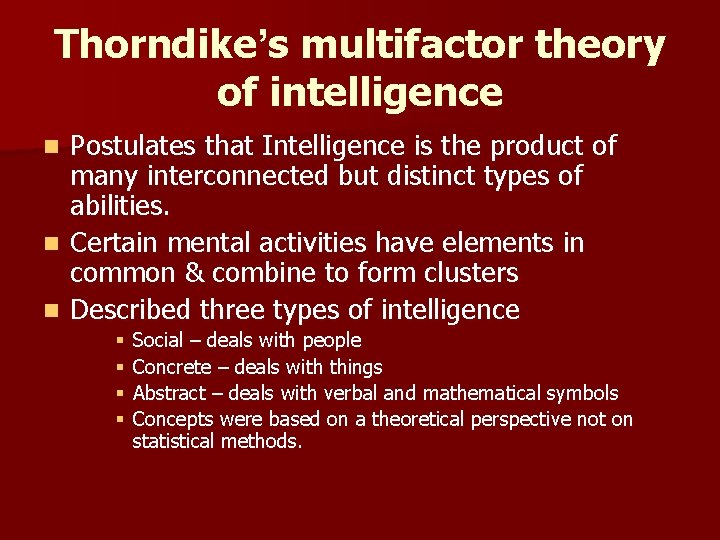 Thorndike's multifactor theory of intelligence

- Postulates that Intelligence is the product of many interconnected but distinct types of abilities.
- Certain mental activities have elements in common & combine to form clusters
- Described three types of intelligence
  - Social – deals with people
  - Concrete – deals with things
  - Abstract – deals with verbal and mathematical symbols
  - Concepts were based on a theoretical perspective not on statistical methods.